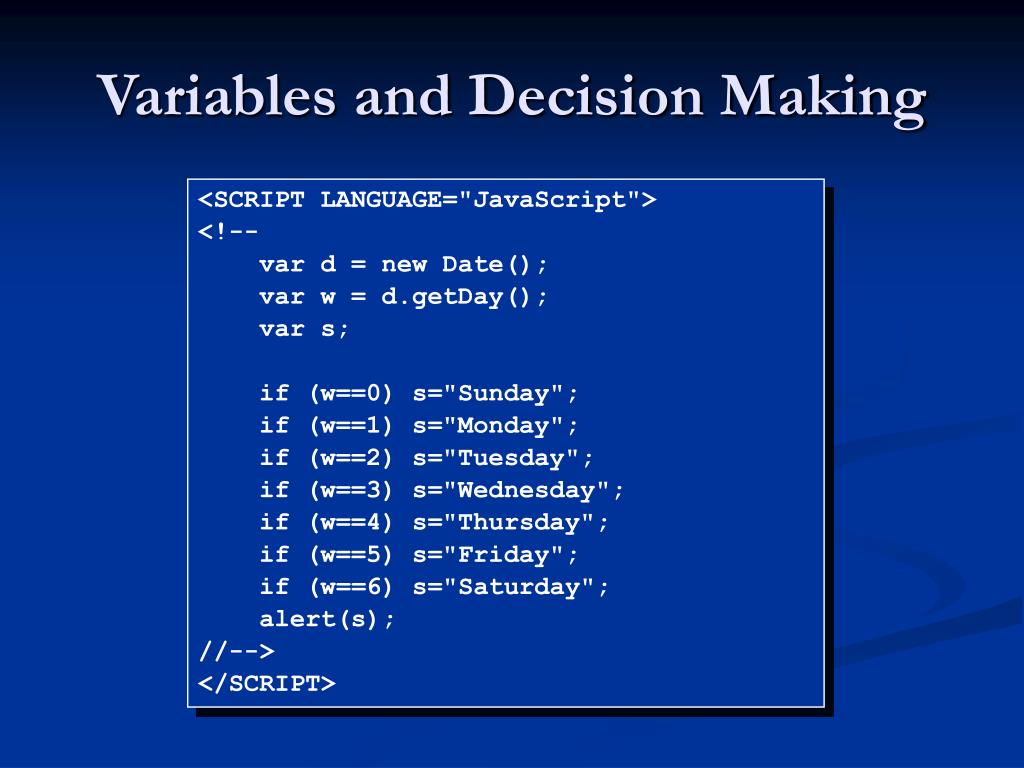 Variables and Decision Making

<SCRIPT LANGUAGE="JavaScript">
<!--
    var d = new Date();
    var w = d.getDay();
    var s;

    if (w==0) s="Sunday";
    if (w==1) s="Monday";
    if (w==2) s="Tuesday";
    if (w==3) s="Wednesday";
    if (w==4) s="Thursday";
    if (w==5) s="Friday";
    if (w==6) s="Saturday";
    alert(s);
//-->
</SCRIPT>